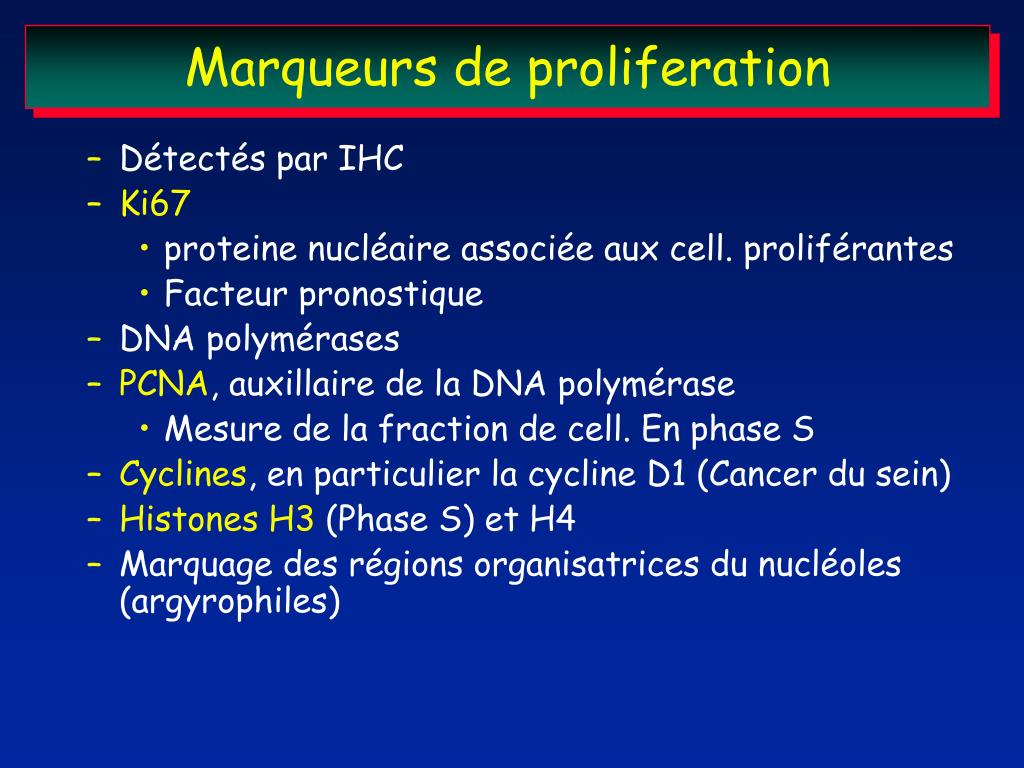 Marqueurs de proliferation

– Détectés par IHC
– Ki67
  • proteine nucléaire associée aux cell. proliférantes
  • Facteur pronostique
– DNA polymérases
– PCNA, auxillaire de la DNA polymérase
  • Mesure de la fraction de cell. En phase S
– Cyclines, en particulier la cycline D1 (Cancer du sein)
– Histones H3 (Phase S) et H4
– Marquage des régions organisatrices du nucléoles (argyrophiles)